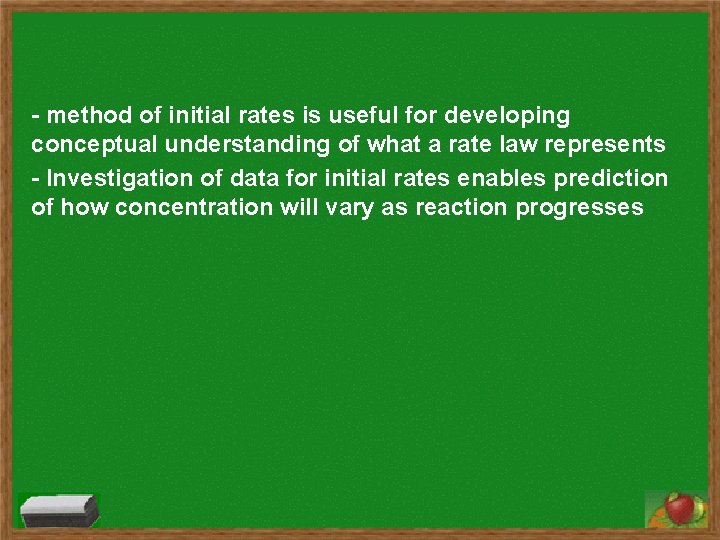 - method of initial rates is useful for developing conceptual understanding of what a rate law represents

- Investigation of data for initial rates enables prediction of how concentration will vary as reaction progresses